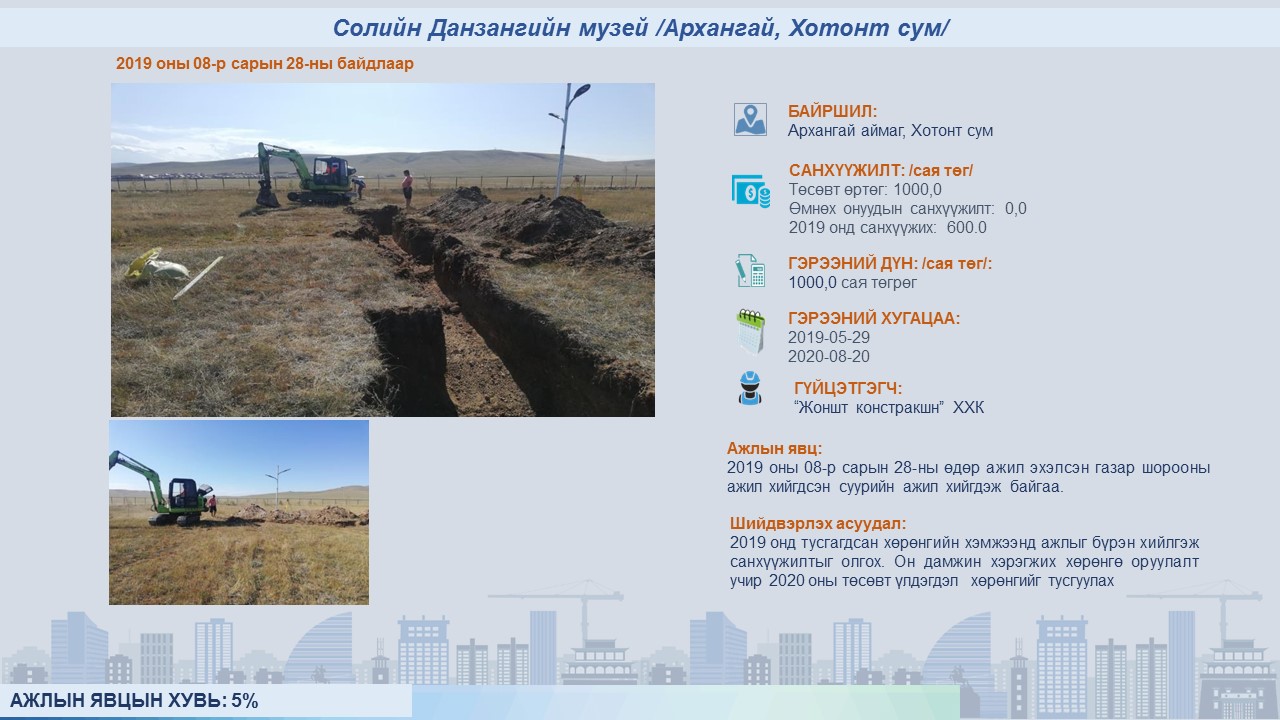 Солийн Данзангийн музей /Архангай, Хотонт сум/

2019 оны 08-р сарын 28-ны байдлаар

БАЙРШИЛ:
Архангай аймаг, Хотонт сум

САНХҮҮЖИЛТ: /сая төг/
Төсөвт өртөг: 1000,0
Өмнөх онуудын санхүүжилт: 0,0
2019 онд санхүүжих: 600.0

ГЭРЭЭНИЙ ДҮН: /сая төг/:
1000,0 сая төгрөг

ГЭРЭЭНИЙ ХУГАЦАА:
2019-05-29
2020-08-20

ГҮЙЦЭТГЭГЧ:
"Жоншт констракшн" ХХК

Ажлын явц:
2019 оны 08-р сарын 28-ны өдөр ажил эхэлсэн газар шорооны ажил хийгдсэн суурийн ажил хийгдэж байгаа.

Шийдвэрлэх асуудал:
2019 онд тусгагдсан хөрөнгийн хэмжээнд ажлыг бүрэн хийлгэж санхүүжилтыг олгох. Он дамжин хэрэгжих хөрөнгө оруулалт учир 2020 оны төсөвт үлдэгдэл хөрөнгийг тусгуулах

АЖЛЫН ЯВЦЫН ХУВЬ: 5%